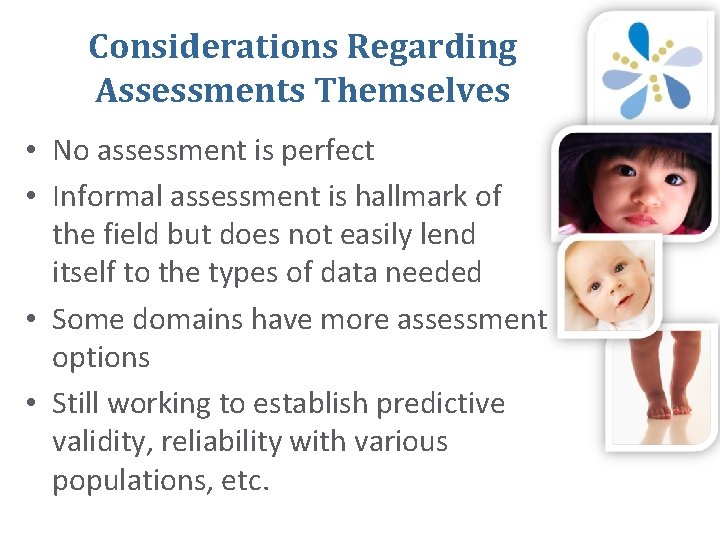 Considerations Regarding Assessments Themselves

• No assessment is perfect
• Informal assessment is hallmark of the field but does not easily lend itself to the types of data needed
• Some domains have more assessment options
• Still working to establish predictive validity, reliability with various populations, etc.